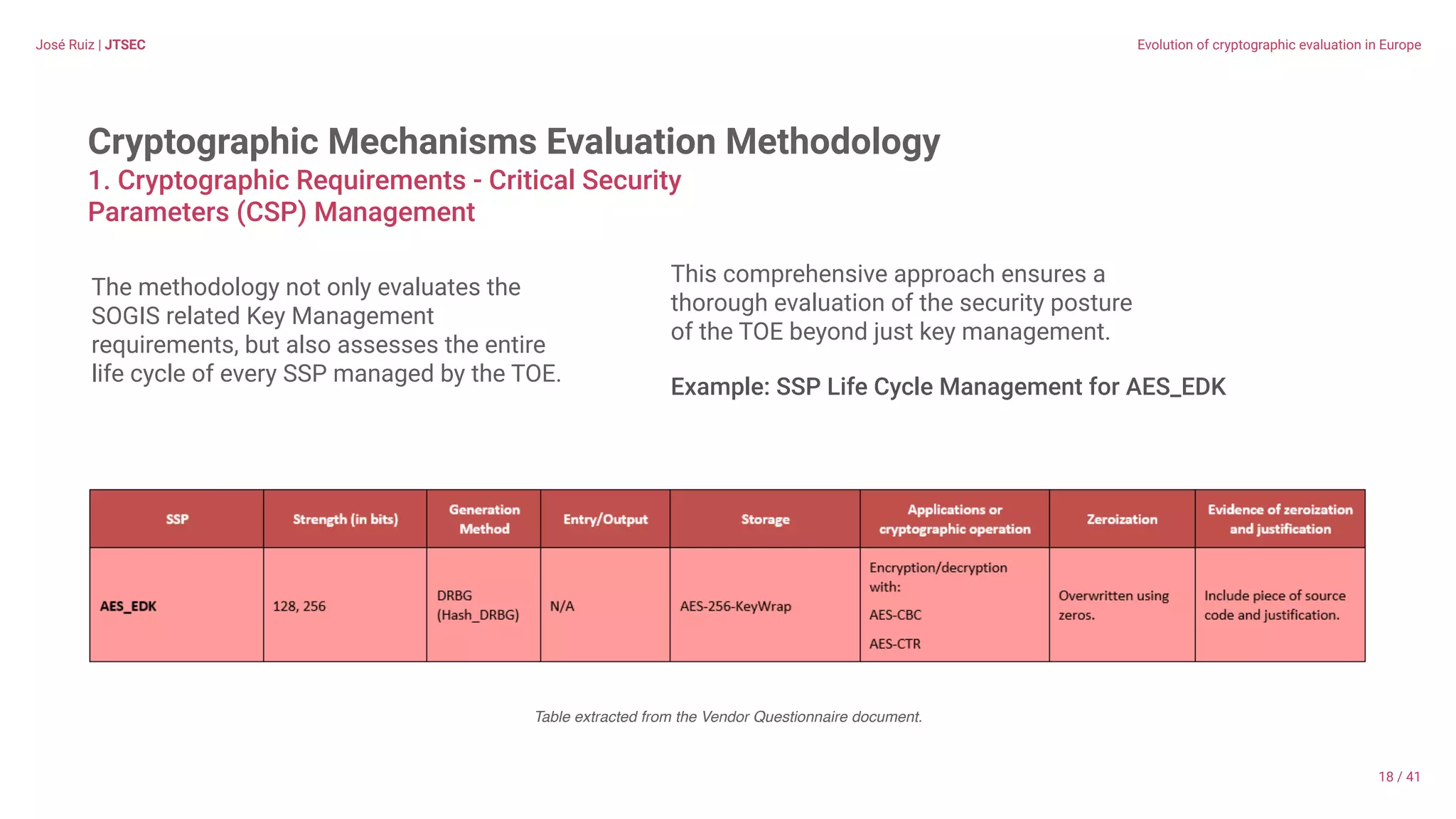 José Ruiz | JTSEC

Evolution of cryptographic evaluation in Europe

Cryptographic Mechanisms Evaluation Methodology

1. Cryptographic Requirements - Critical Security Parameters (CSP) Management

The methodology not only evaluates the SOGIS related Key Management requirements, but also assesses the entire life cycle of every SSP managed by the TOE.

This comprehensive approach ensures a thorough evaluation of the security posture of the TOE beyond just key management.

Example: SSP Life Cycle Management for AES_EDK

| SSP | Strength (in bits) | Generation Method | Entry/Output | Storage | Applications or cryptographic operation | Zeroization | Evidence of zeroization and justification |
|---|---|---|---|---|---|---|---|
| AES_EDK | 128, 256 | DRBG (Hash_DRBG) | N/A | AES-256-KeyWrap | Encryption/decryption with: AES-CBC AES-CTR | Overwritten using zeros. | Include piece of source code and justification. |

Table extracted from the Vendor Questionnaire document.

18 / 41